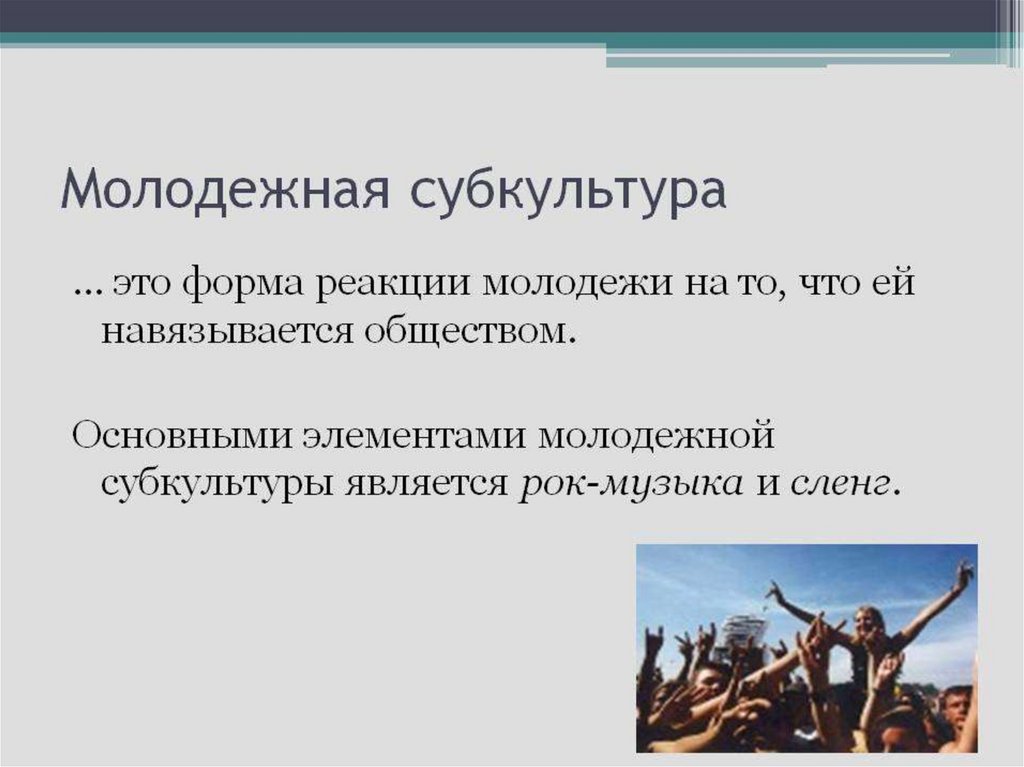 Молодежная субкультура

… это форма реакции молодежи на то, что ей навязывается обществом.

Основными элементами молодежной субкультуры является рок-музыка и сленг.